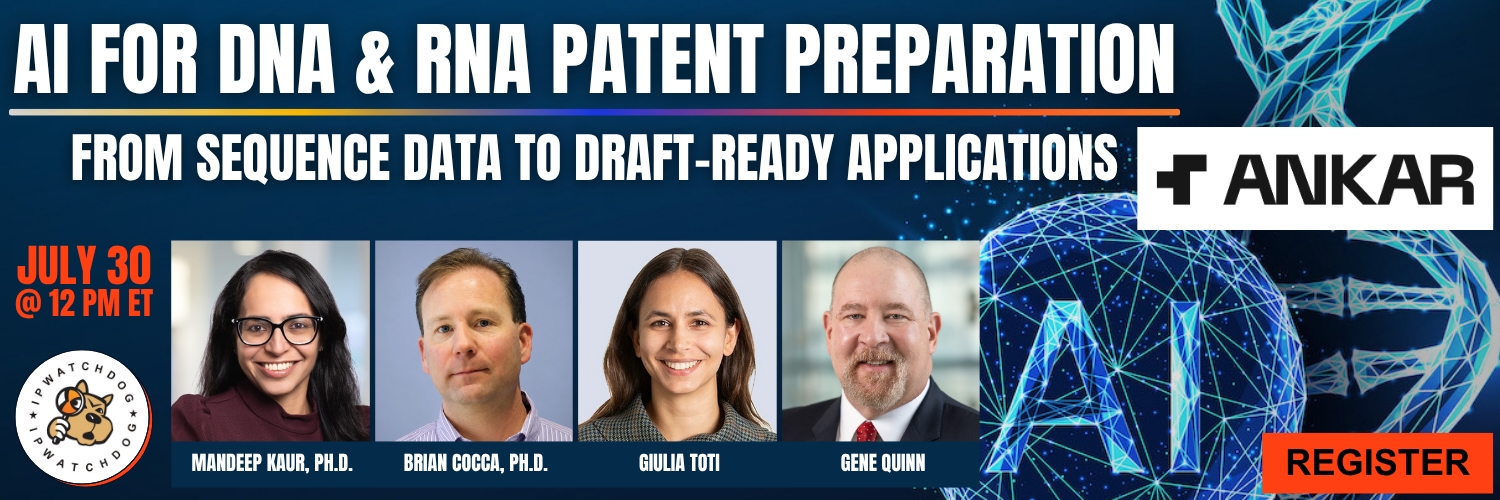 AI FOR DNA & RNA PATENT PREPARATION

FROM SEQUENCE DATA TO DRAFT-READY APPLICATIONS

ANKAR

JULY 30
@ 12 PM ET

IPWATCHDOG
IPWATCHDOG

MANDEEP KAUR, PH.D.

BRIAN COCCA, PH.D.

GIULIA TOTI

GENE QUINN

AI

REGISTER